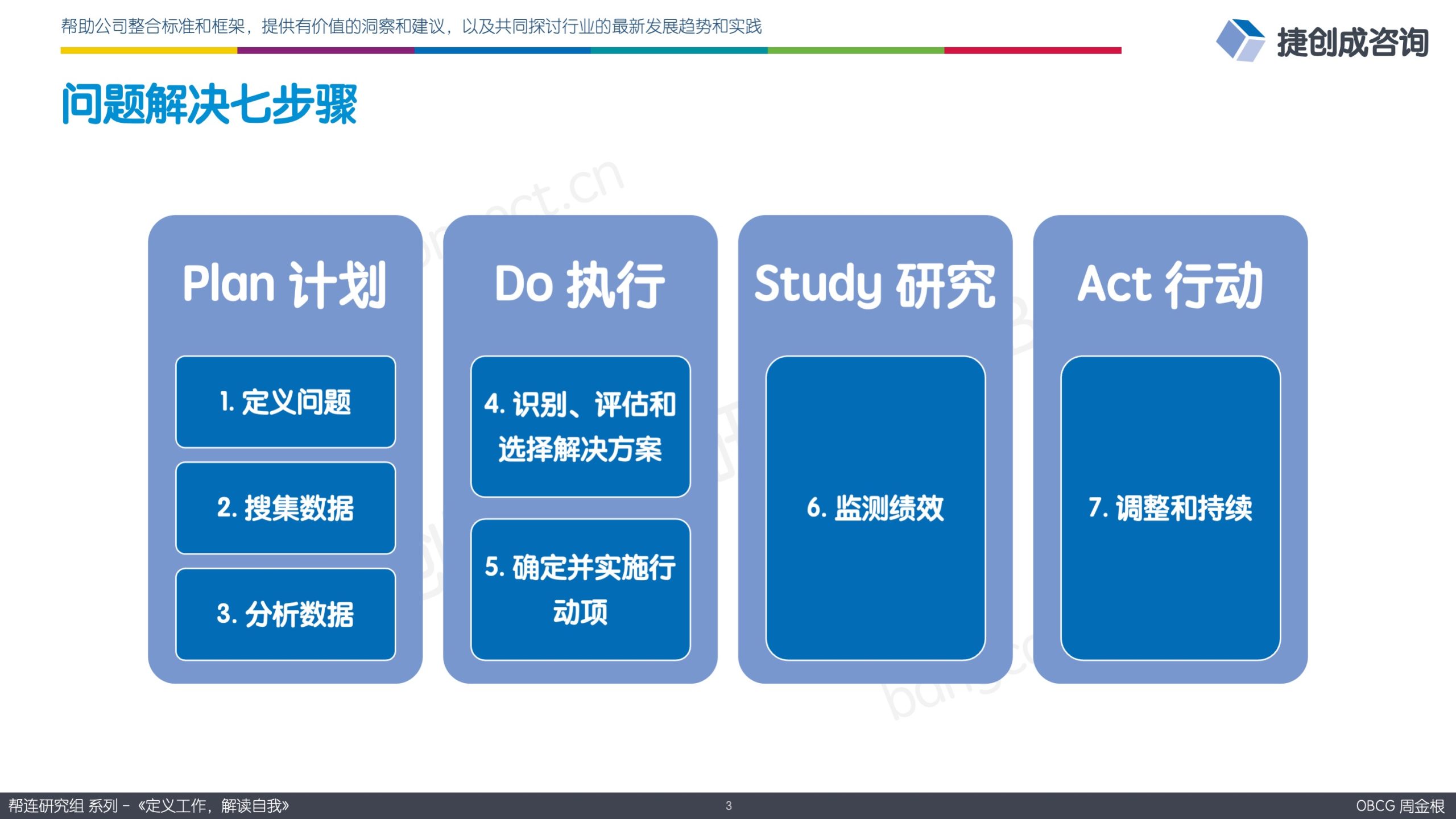 帮助公司整合标准和框架，提供有价值的洞察和建议，以及共同探讨行业的最新发展趋势和实践

捷创成咨询

问题解决七步骤

Plan 计划

1. 定义问题

2. 搜集数据

3. 分析数据

Do 执行

4. 识别、评估和选择解决方案

5. 确定并实施行动项

Study 研究

6. 监测绩效

Act 行动

7. 调整和持续

帮连研究组 系列 – 《定义工作，解读自我》

3

OBCG 周金根